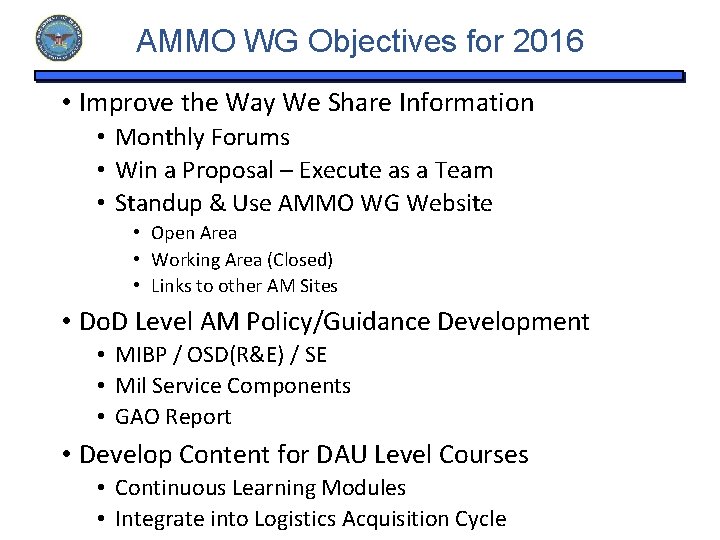 AMMO WG Objectives for 2016

• Improve the Way We Share Information
  • Monthly Forums
  • Win a Proposal – Execute as a Team
  • Standup & Use AMMO WG Website
    • Open Area
    • Working Area (Closed)
    • Links to other AM Sites
• DoD Level AM Policy/Guidance Development
  • MIBP / OSD(R&E) / SE
  • Mil Service Components
  • GAO Report
• Develop Content for DAU Level Courses
  • Continuous Learning Modules
  • Integrate into Logistics Acquisition Cycle